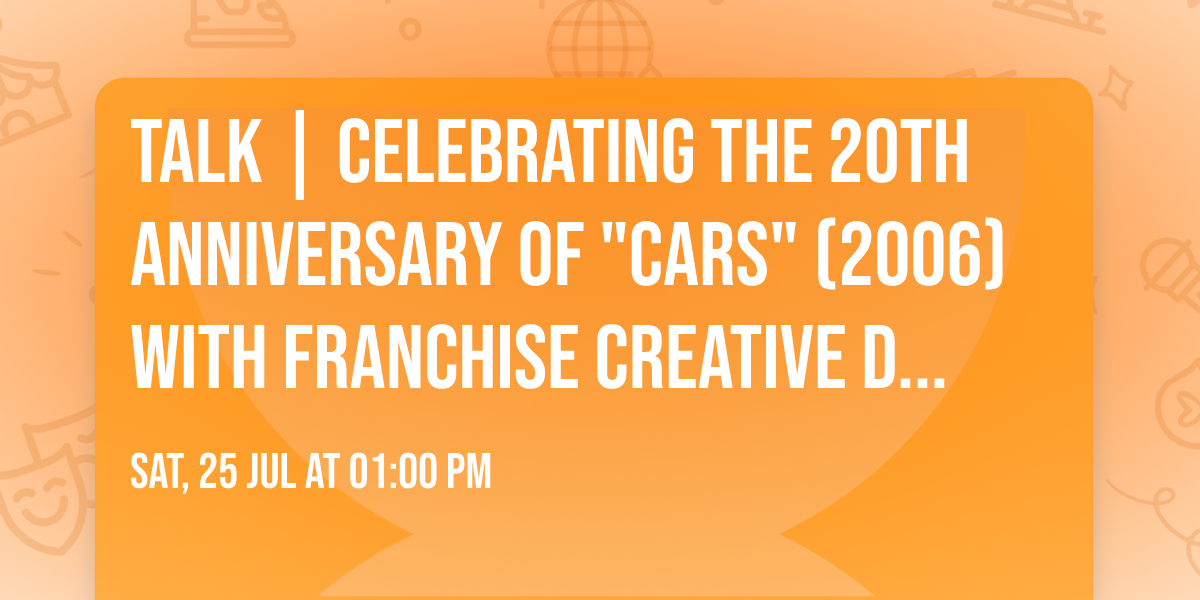 TALK | CELEBRATING THE 20TH ANNIVERSARY OF "CARS" (2006) WITH FRANCHISE CREATIVE D...

SAT, 25 JUL AT 01:00 PM